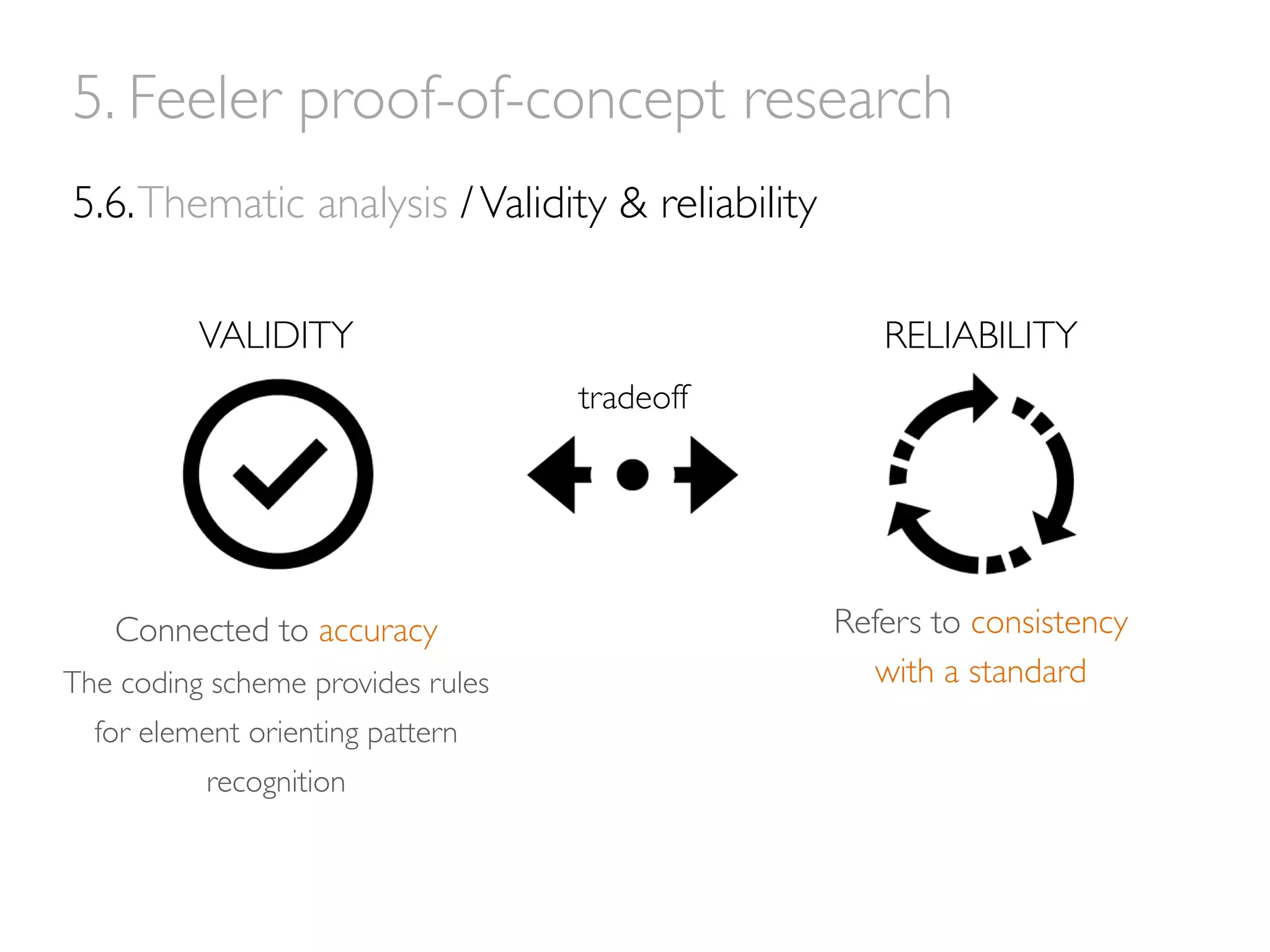 5. Feeler proof-of-concept research

5.6. Thematic analysis / Validity & reliability

VALIDITY

tradeoff

RELIABILITY

Connected to accuracy
The coding scheme provides rules for element orienting pattern recognition

Refers to consistency with a standard